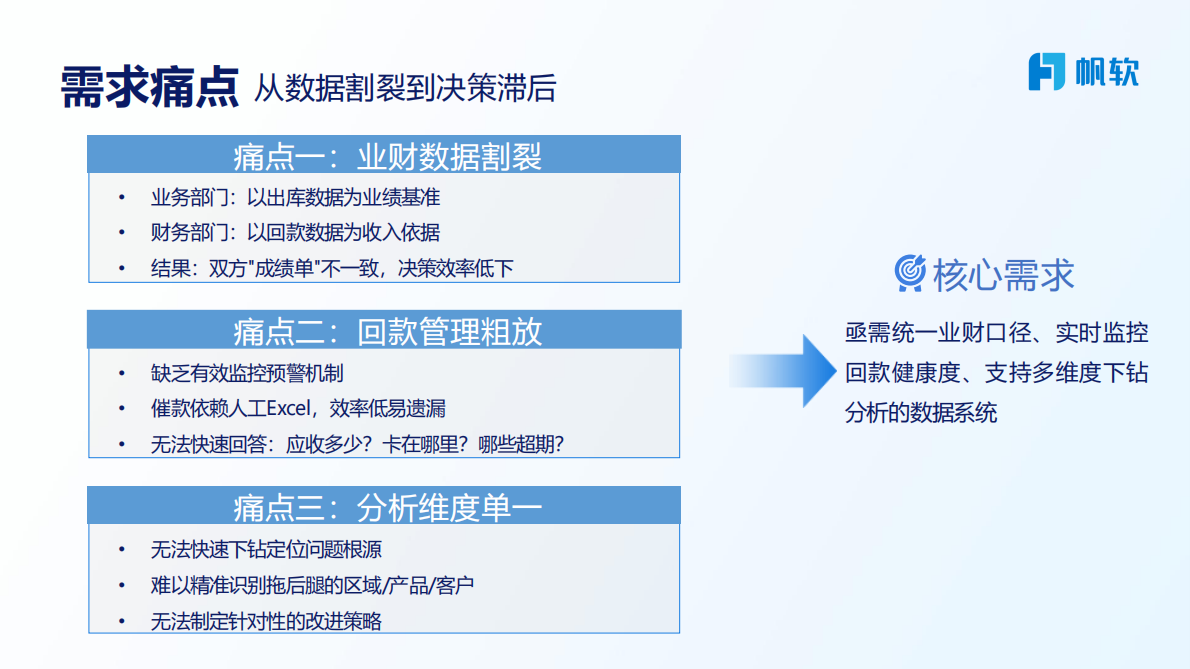 需求痛点 从数据割裂到决策滞后

帆软

痛点一：业财数据割裂

• 业务部门：以出库数据为业绩基准
• 财务部门：以回款数据为收入依据
• 结果：双方"成绩单"不一致，决策效率低下

痛点二：回款管理粗放

• 缺乏有效监控预警机制
• 催款依赖人工Excel，效率低易遗漏
• 无法快速回答：应收多少？卡在哪里？哪些超期？

痛点三：分析维度单一

• 无法快速下钻定位问题根源
• 难以精准识别拖后腿的区域/产品/客户
• 无法制定针对性的改进策略

核心需求

亟需统一业财口径、实时监控回款健康度、支持多维度下钻分析的数据系统